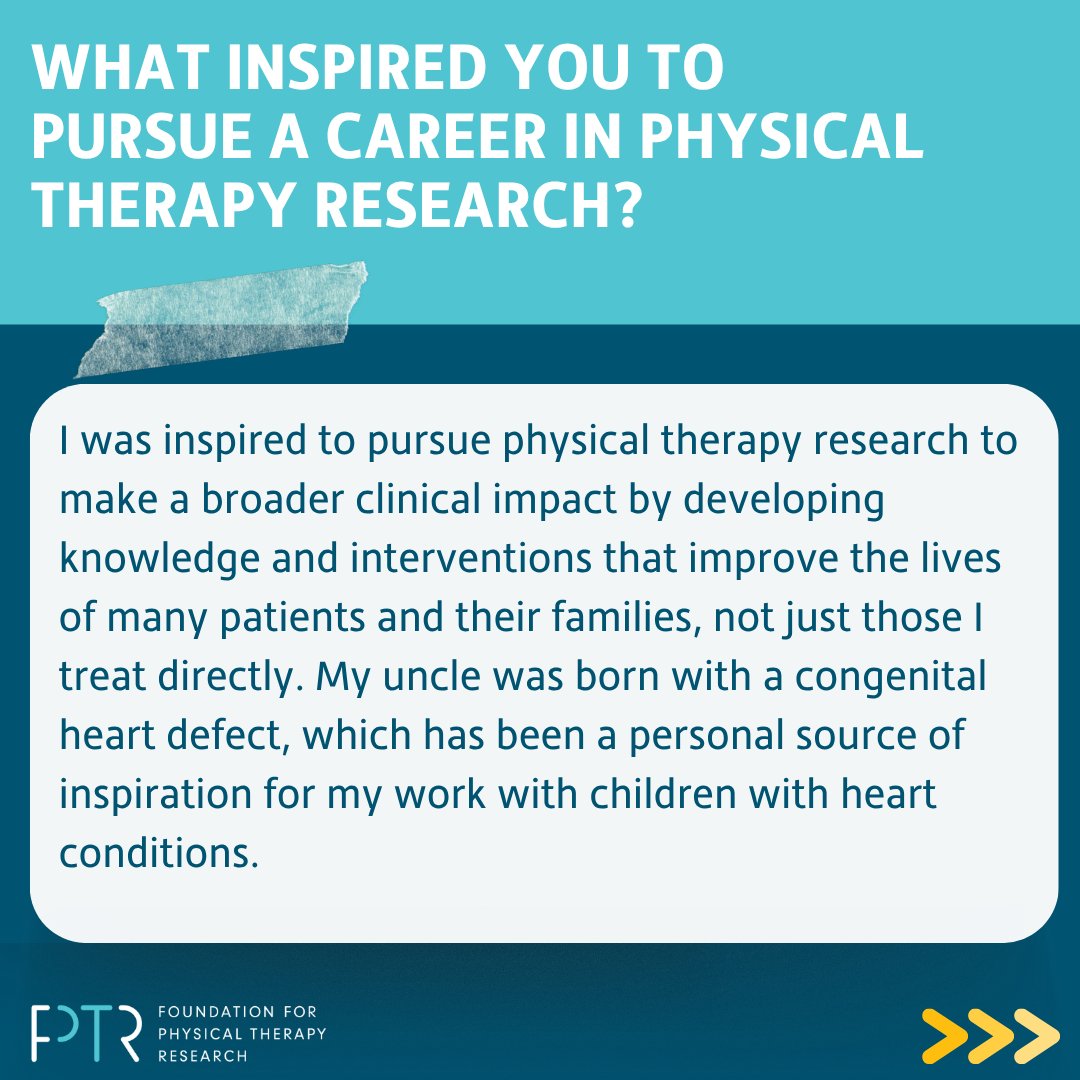 WHAT INSPIRED YOU TO PURSUE A CAREER IN PHYSICAL THERAPY RESEARCH?

I was inspired to pursue physical therapy research to make a broader clinical impact by developing knowledge and interventions that improve the lives of many patients and their families, not just those I treat directly. My uncle was born with a congenital heart defect, which has been a personal source of inspiration for my work with children with heart conditions.

FPTR FOUNDATION FOR PHYSICAL THERAPY RESEARCH